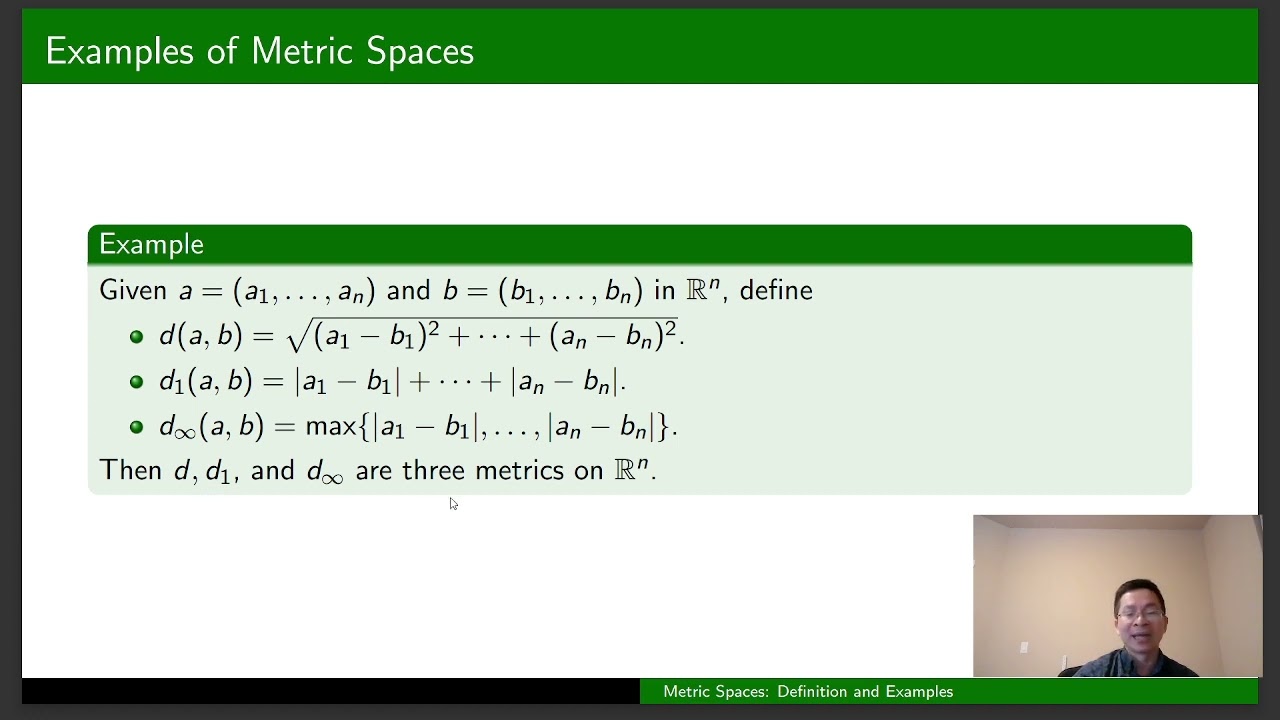 Examples of Metric Spaces

Example

Given $a = (a_1, \ldots, a_n)$ and $b = (b_1, \ldots, b_n)$ in $\mathbb{R}^n$, define

- $d(a, b) = \sqrt{(a_1 - b_1)^2 + \cdots + (a_n - b_n)^2}$.
- $d_1(a, b) = |a_1 - b_1| + \cdots + |a_n - b_n|$.
- $d_\infty(a, b) = \max\{|a_1 - b_1|, \ldots, |a_n - b_n|\}$.

Then $d, d_1$, and $d_\infty$ are three metrics on $\mathbb{R}^n$.

Metric Spaces: Definition and Examples